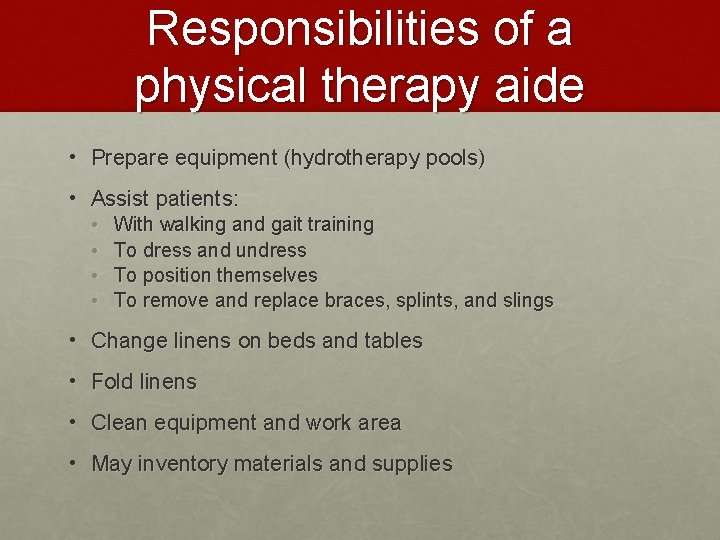 Responsibilities of a physical therapy aide

• Prepare equipment (hydrotherapy pools)

• Assist patients:
  • With walking and gait training
  • To dress and undress
  • To position themselves
  • To remove and replace braces, splints, and slings

• Change linens on beds and tables

• Fold linens

• Clean equipment and work area

• May inventory materials and supplies